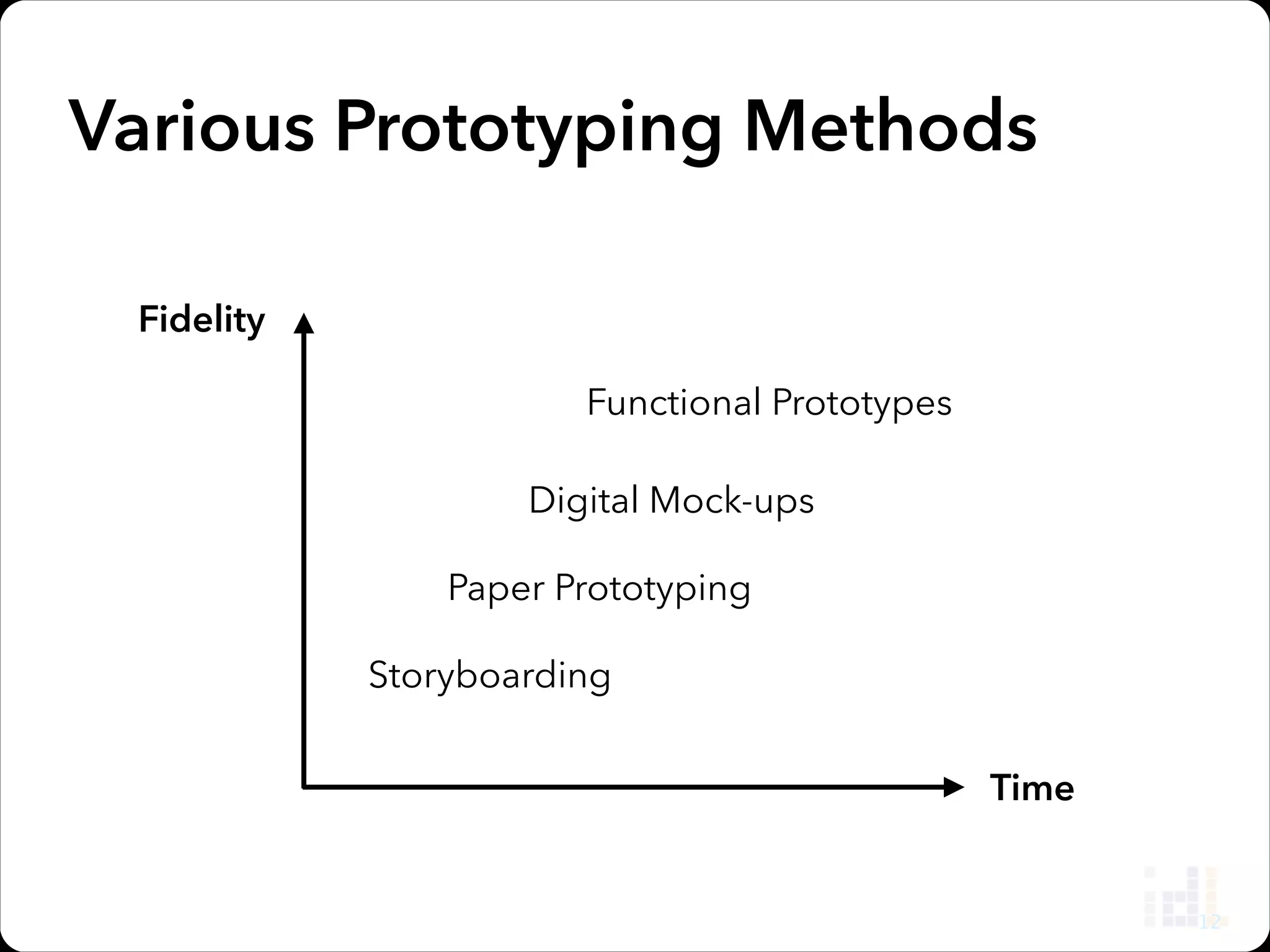 Various Prototyping Methods

Fidelity

Functional Prototypes

Digital Mock-ups

Paper Prototyping

Storyboarding

Time

12